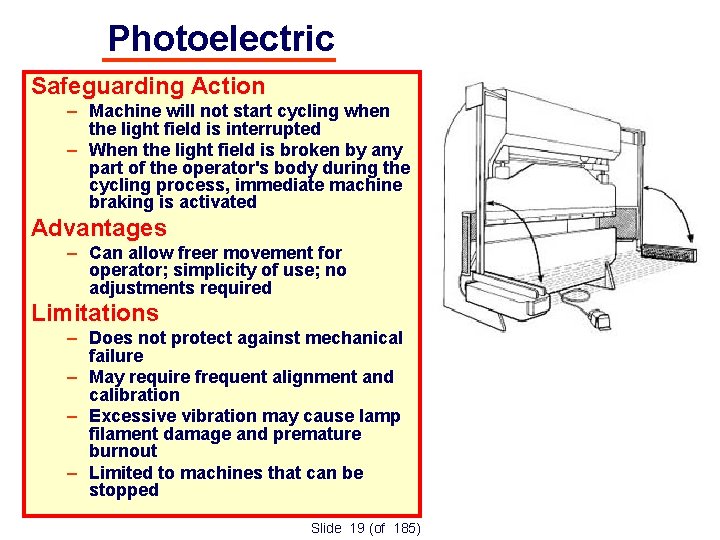 Photoelectric

Safeguarding Action

- Machine will not start cycling when the light field is interrupted
- When the light field is broken by any part of the operator's body during the cycling process, immediate machine braking is activated

Advantages

- Can allow freer movement for operator; simplicity of use; no adjustments required

Limitations

- Does not protect against mechanical failure
- May require frequent alignment and calibration
- Excessive vibration may cause lamp filament damage and premature burnout
- Limited to machines that can be stopped

Slide 19 (of 185)